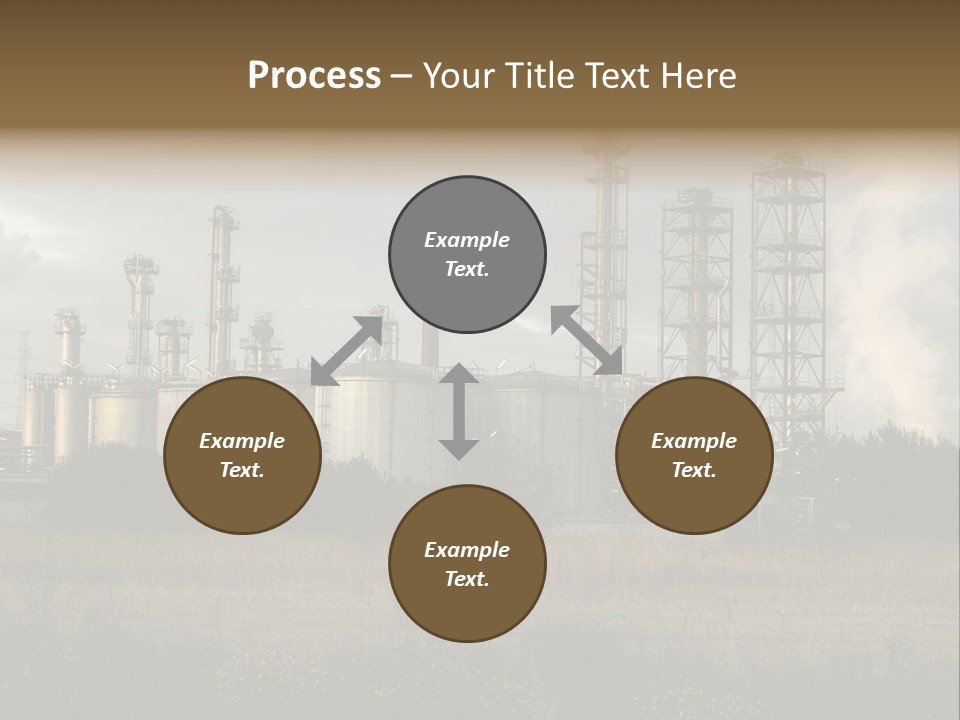 Process – Your Title Text Here

Example Text.

Example Text.

Example Text.

Example Text.